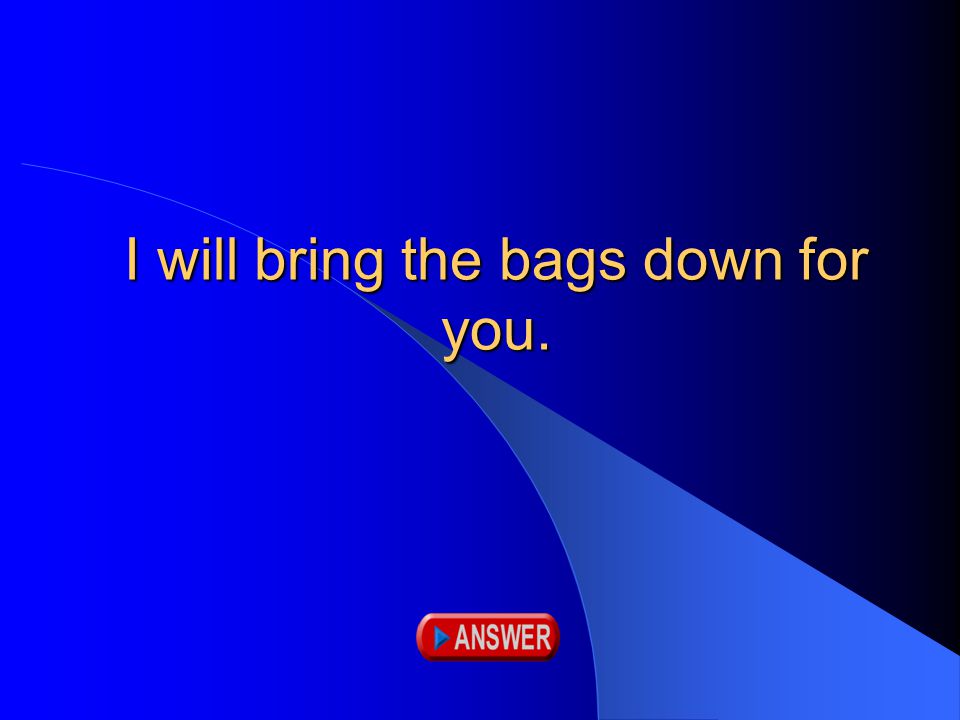 I will bring the bags down for you.

ANSWER